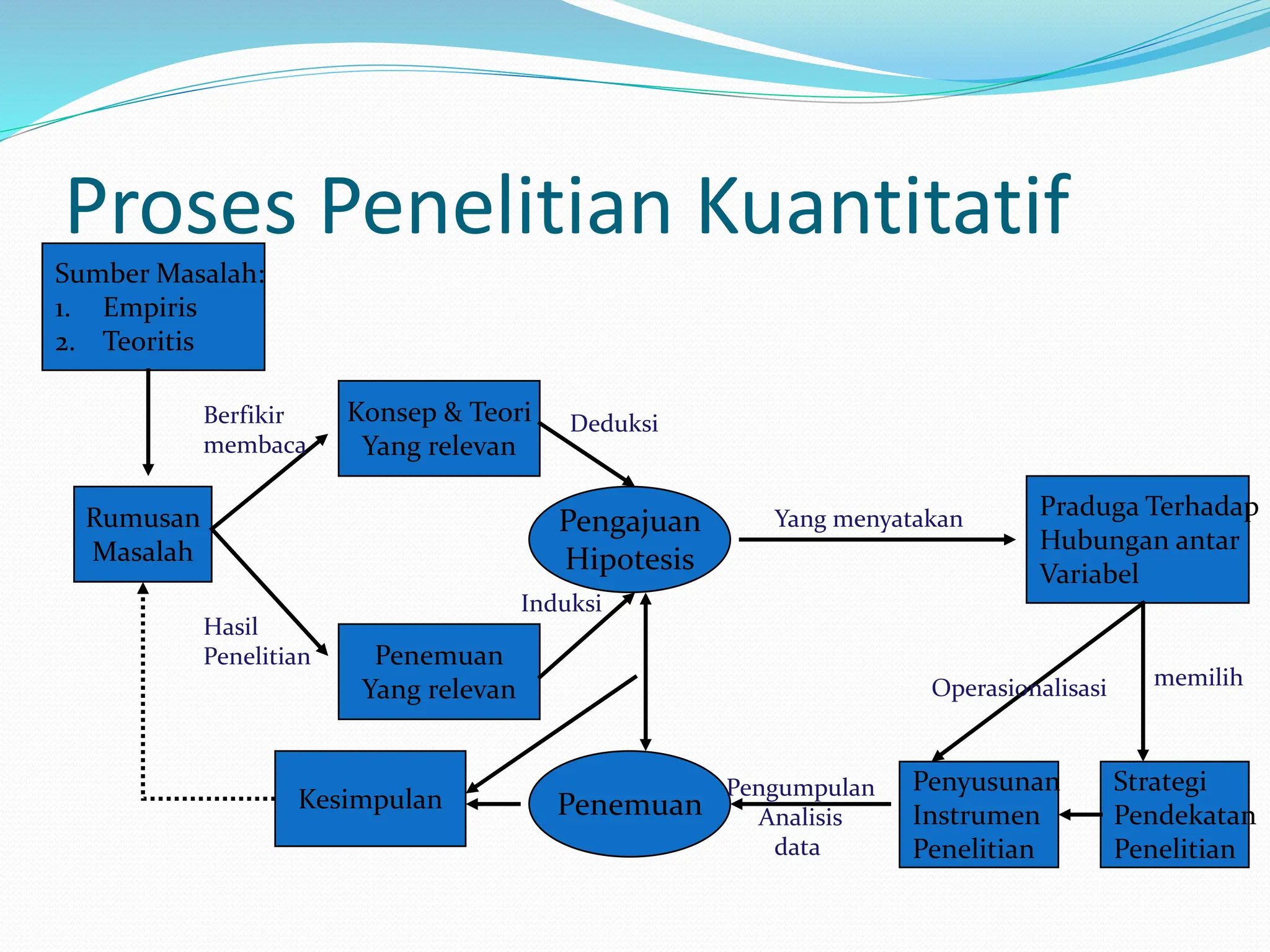 Proses Penelitian Kuantitatif

Sumber Masalah:
1. Empiris
2. Teoritis

Berfikir membaca

Konsep & Teori Yang relevan

Deduksi

Rumusan Masalah

Pengajuan Hipotesis

Yang menyatakan

Praduga Terhadap Hubungan antar Variabel

Induksi

Hasil Penelitian

Penemuan Yang relevan

Operasionalisasi

memilih

Kesimpulan

Penemuan

Pengumpulan Analisis data

Penyusunan Instrumen Penelitian

Strategi Pendekatan Penelitian